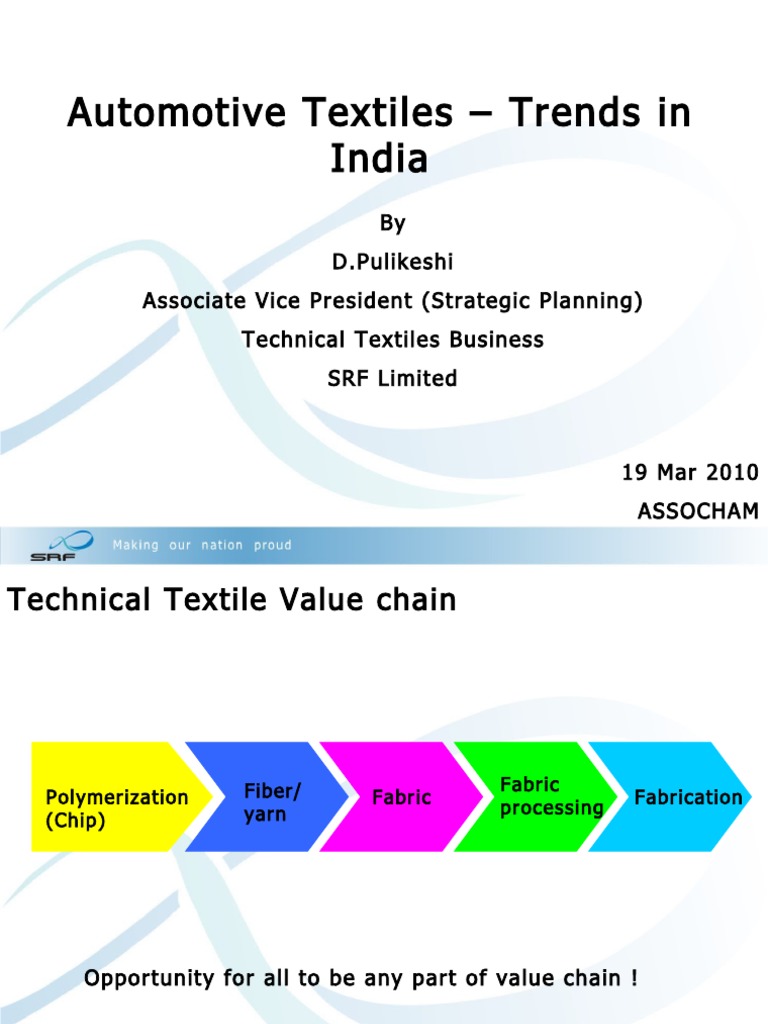 Automotive Textiles – Trends in India

By

D.Pulikeshi

Associate Vice President (Strategic Planning)

Technical Textiles Business

SRF Limited

19 Mar 2010

ASSOCHAM

SRF Making our nation proud

Technical Textile Value chain

Polymerization (Chip)

Fiber/ yarn

Fabric

Fabric processing

Fabrication

Opportunity for all to be any part of value chain !